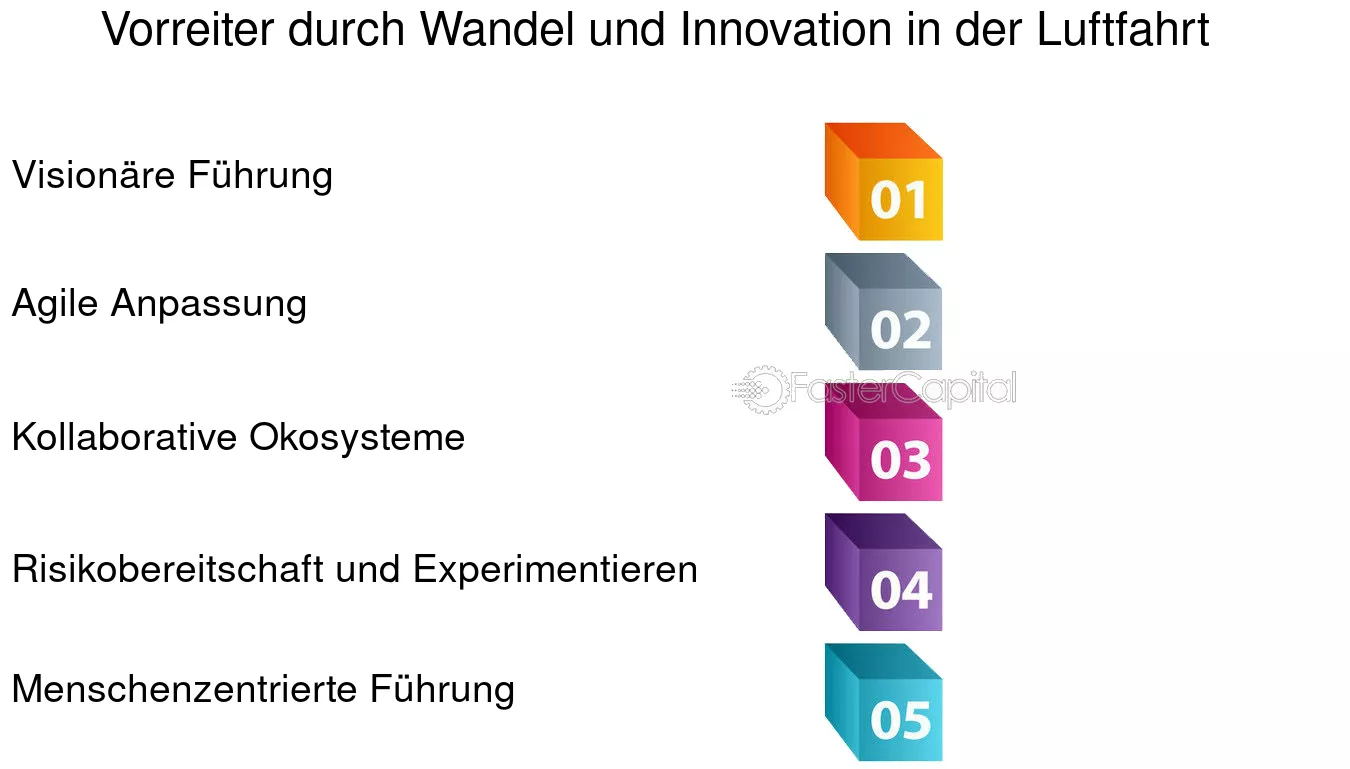 Vorreiter durch Wandel und Innovation in der Luftfahrt

Visionäre Führung

01

Agile Anpassung

02

FasterCapital

Kollaborative Okosysteme

03

Risikobereitschaft und Experimentieren

04

Menschenzentrierte Führung

05